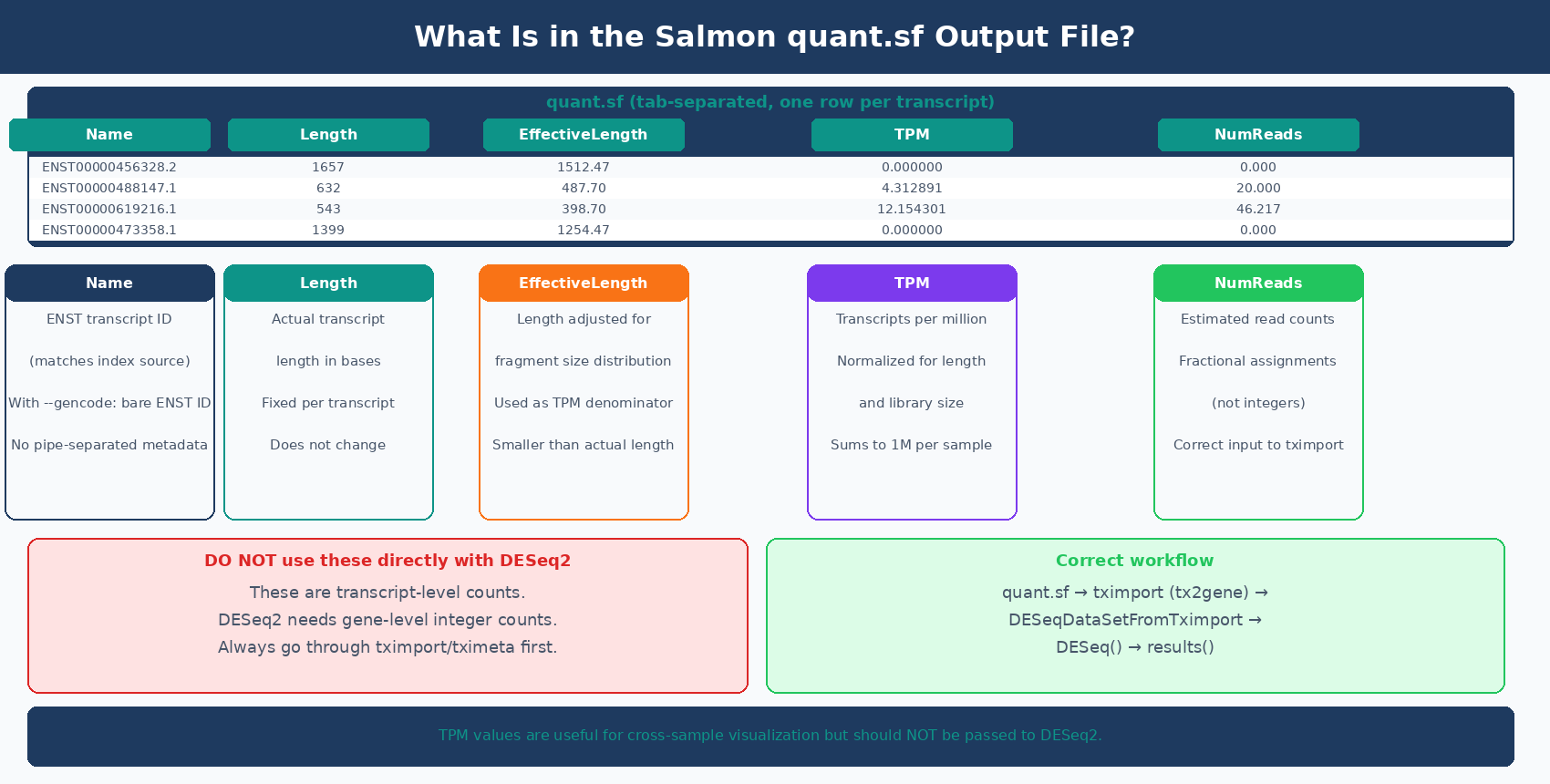 What Is in the Salmon quant.sf Output File?

quant.sf (tab-separated, one row per transcript)

| Name | Length | EffectiveLength | TPM | NumReads |
|---|---|---|---|---|
| ENST00000456328.2 | 1657 | 1512.47 | 0.000000 | 0.000 |
| ENST00000488147.1 | 632 | 487.70 | 4.312891 | 20.000 |
| ENST00000619216.1 | 543 | 398.70 | 12.154301 | 46.217 |
| ENST00000473358.1 | 1399 | 1254.47 | 0.000000 | 0.000 |

Name
ENST transcript ID
(matches index source)
With --gencode: bare ENST ID
No pipe-separated metadata

Length
Actual transcript
length in bases
Fixed per transcript
Does not change

EffectiveLength
Length adjusted for
fragment size distribution
Used as TPM denominator
Smaller than actual length

TPM
Transcripts per million
Normalized for length
and library size
Sums to 1M per sample

NumReads
Estimated read counts
Fractional assignments
(not integers)
Correct input to tximport

DO NOT use these directly with DESeq2
These are transcript-level counts.
DESeq2 needs gene-level integer counts.
Always go through tximport/tximeta first.

Correct workflow
quant.sf → tximport (tx2gene) →
DESeqDataSetFromTximport →
DESeq() → results()

TPM values are useful for cross-sample visualization but should NOT be passed to DESeq2.